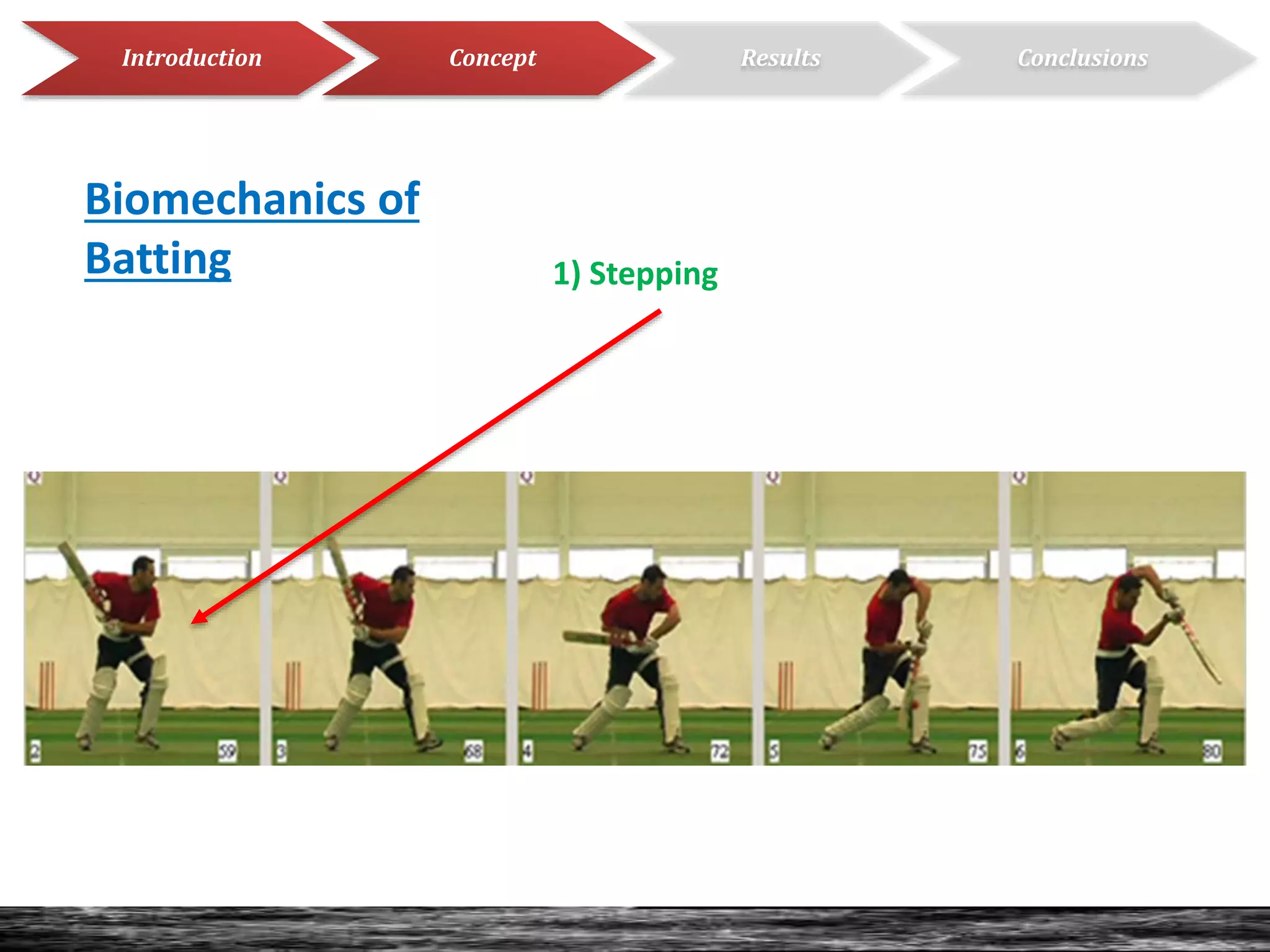 Introduction Concept Results Conclusions

Biomechanics of Batting

1) Stepping

2 59 3 68 4 72 5 75 6 80